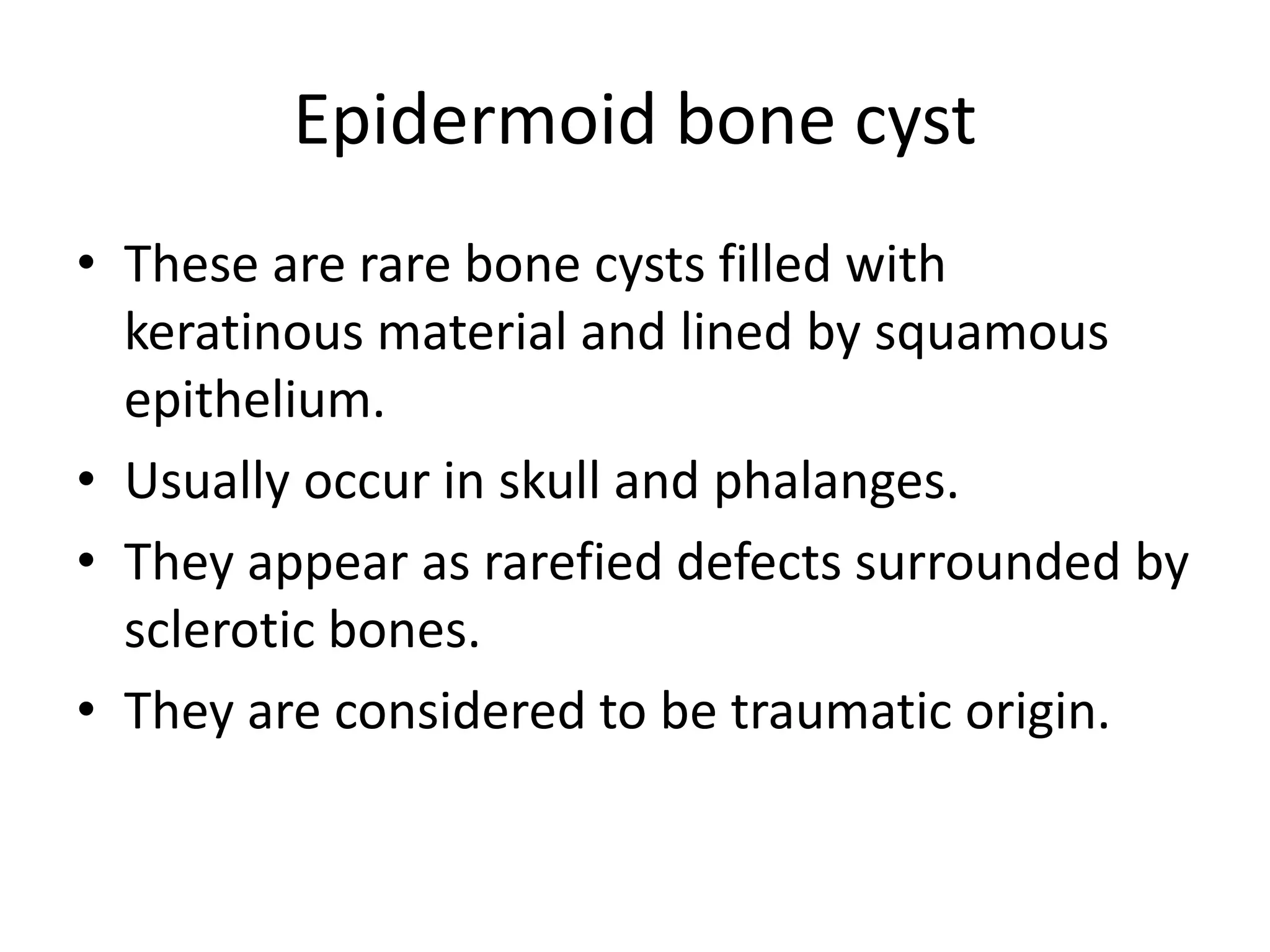 Epidermoid bone cyst

• These are rare bone cysts filled with keratinous material and lined by squamous epithelium.
• Usually occur in skull and phalanges.
• They appear as rarefied defects surrounded by sclerotic bones.
• They are considered to be traumatic origin.